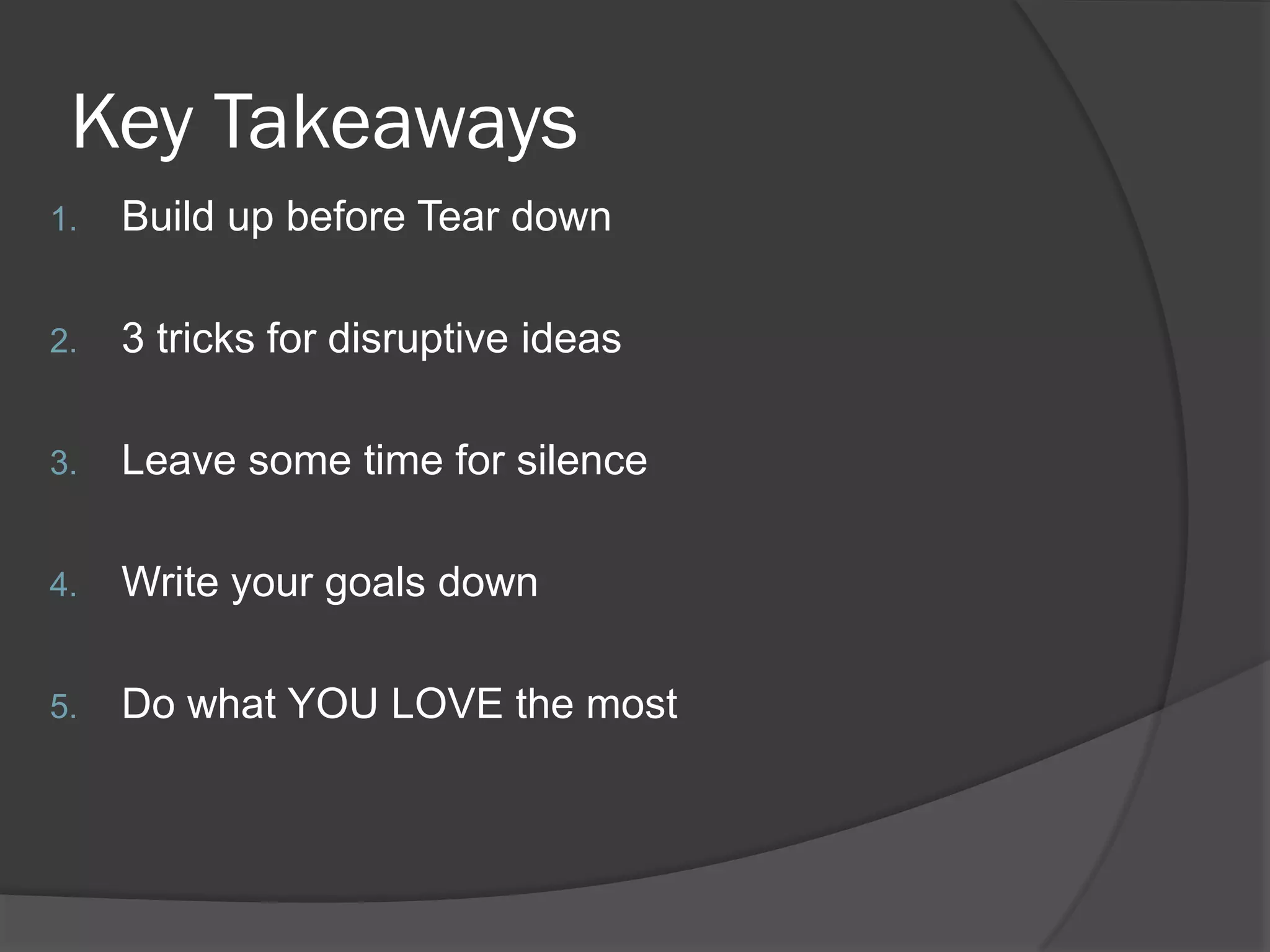 Key Takeaways

1. Build up before Tear down

2. 3 tricks for disruptive ideas

3. Leave some time for silence

4. Write your goals down

5. Do what YOU LOVE the most